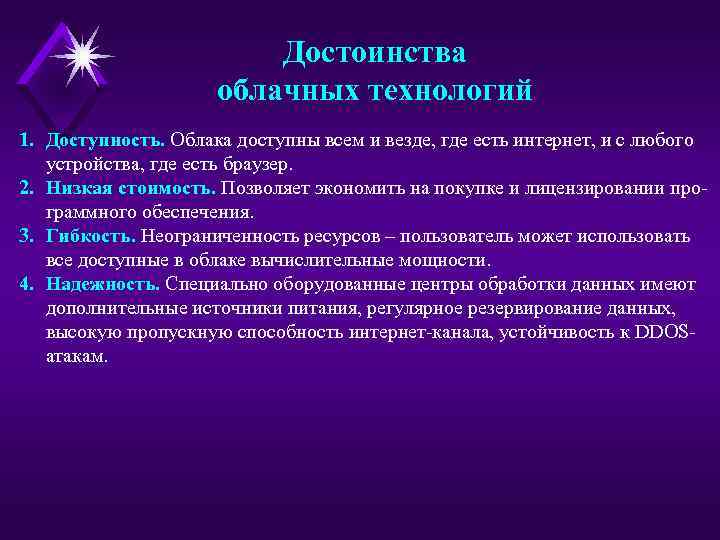 Достоинства облачных технологий

1. Доступность. Облака доступны всем и везде, где есть интернет, и с любого устройства, где есть браузер.
2. Низкая стоимость. Позволяет экономить на покупке и лицензировании программного обеспечения.
3. Гибкость. Неограниченность ресурсов – пользователь может использовать все доступные в облаке вычислительные мощности.
4. Надежность. Специально оборудованные центры обработки данных имеют дополнительные источники питания, регулярное резервирование данных, высокую пропускную способность интернет-канала, устойчивость к DDOS-атакам.